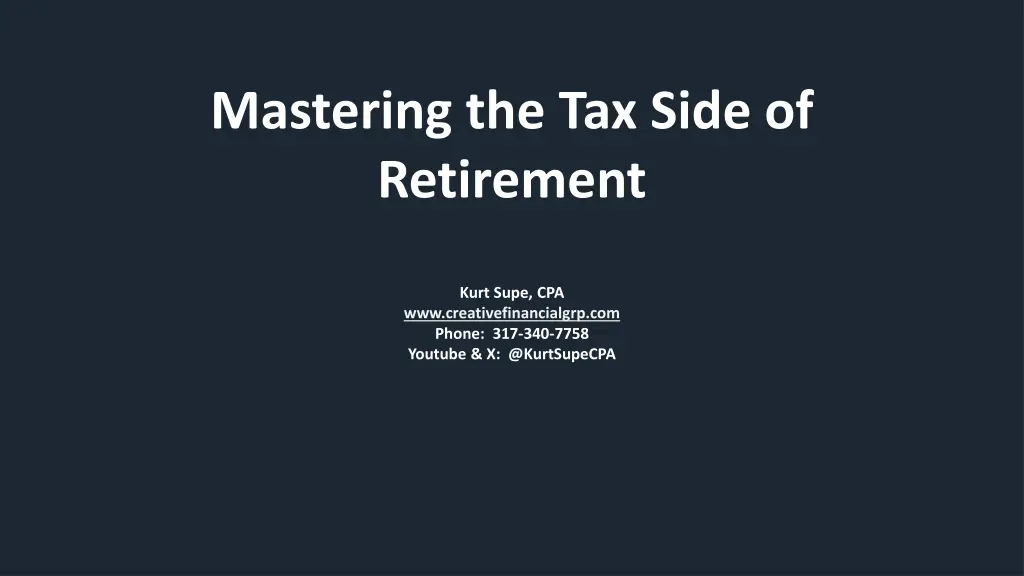 Mastering the Tax Side of Retirement

Kurt Supe, CPA
www.creativefinancialgrp.com
Phone: 317-340-7758
Youtube & X: @KurtSupeCPA